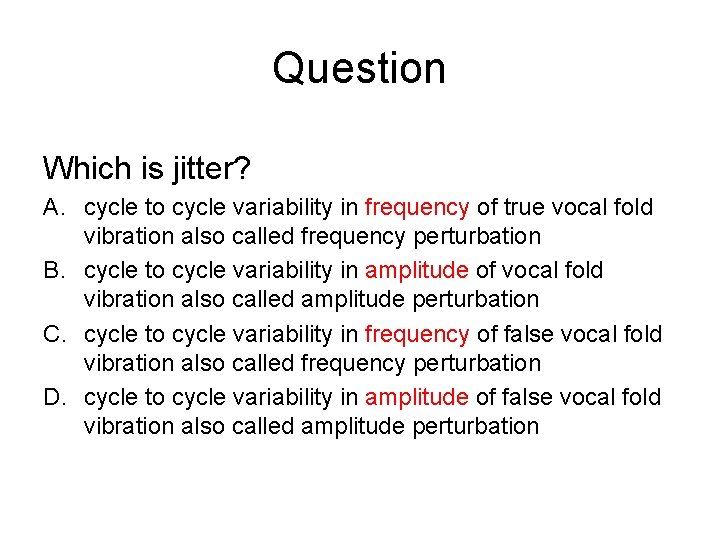 Question

Which is jitter?

A. cycle to cycle variability in frequency of true vocal fold vibration also called frequency perturbation

B. cycle to cycle variability in amplitude of vocal fold vibration also called amplitude perturbation

C. cycle to cycle variability in frequency of false vocal fold vibration also called frequency perturbation

D. cycle to cycle variability in amplitude of false vocal fold vibration also called amplitude perturbation